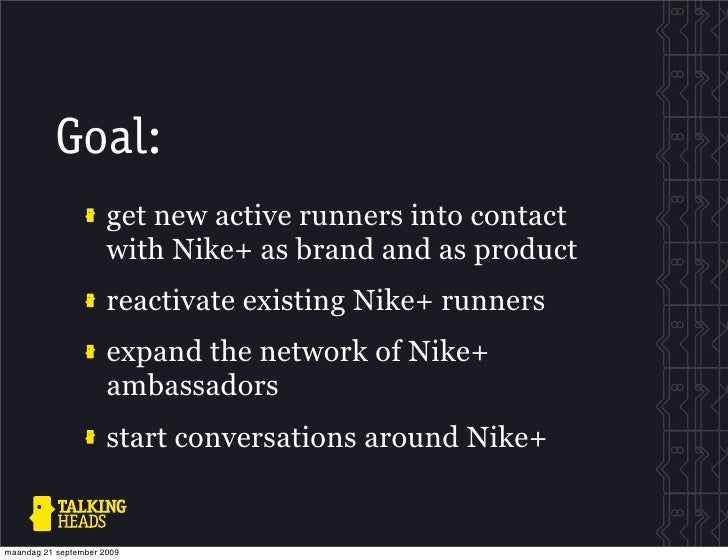 Goal:

get new active runners into contact with Nike+ as brand and as product

reactivate existing Nike+ runners

expand the network of Nike+ ambassadors

start conversations around Nike+

TALKING HEADS

maandag 21 september 2009